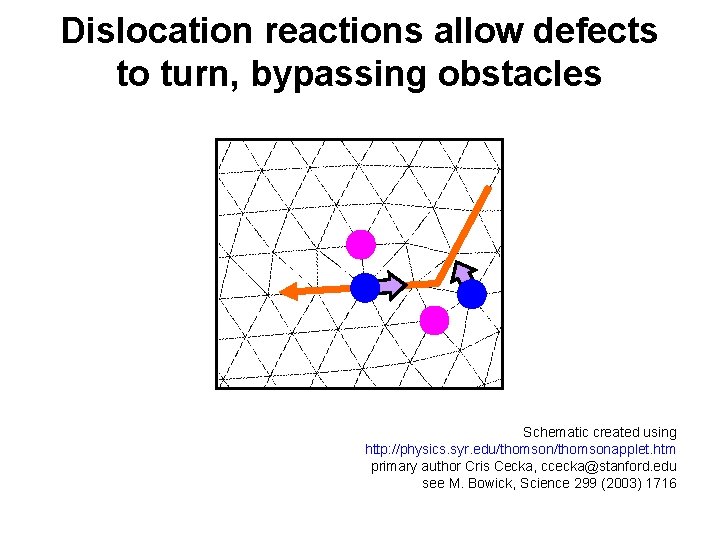 Dislocation reactions allow defects to turn, bypassing obstacles

Schematic created using
http://physics.syr.edu/thomson/thomsonapplet.htm
primary author Cris Cecka, ccecka@stanford.edu
see M. Bowick, Science 299 (2003) 1716